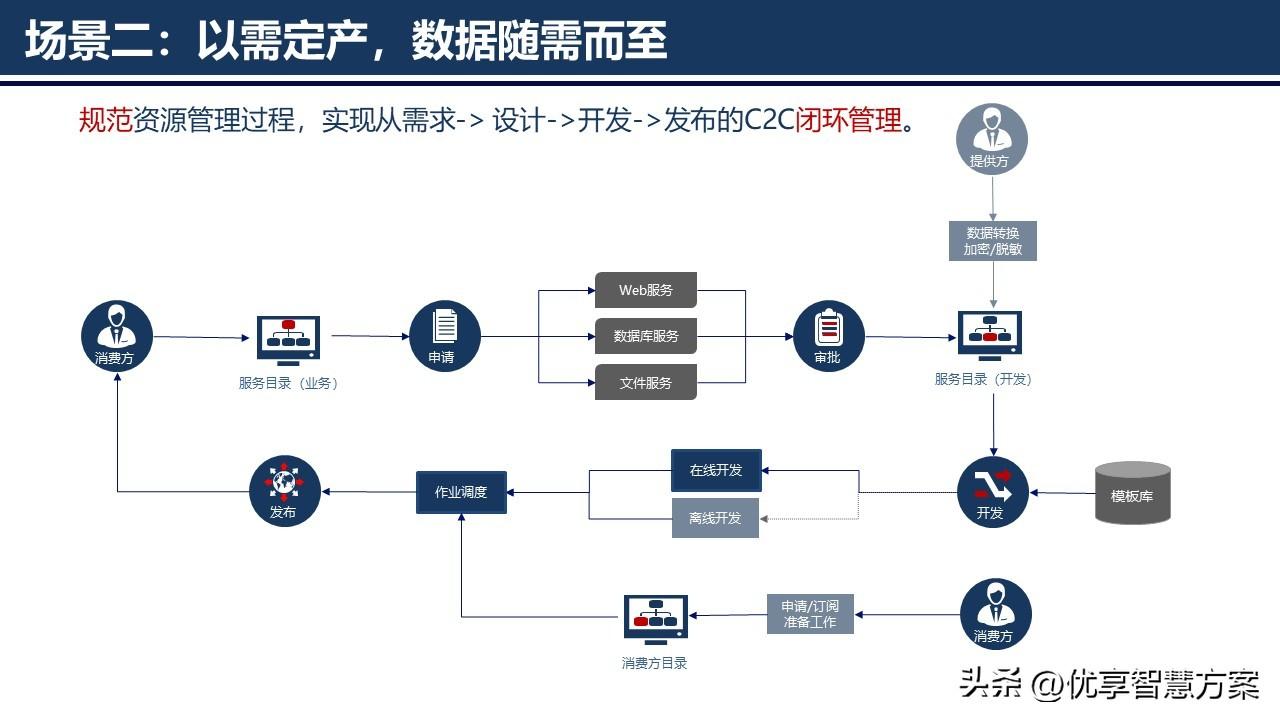 场景二：以需定产，数据随需而至

规范资源管理过程，实现从需求-> 设计->开发->发布的C2C闭环管理。

提供方

数据转换
加密/脱敏

消费方

服务目录（业务）

申请

Web服务

数据库服务

文件服务

审批

服务目录（开发）

发布

作业调度

在线开发

离线开发

开发

模板库

消费方目录

申请/订阅
准备工作

消费方

头条 @优享智慧方案